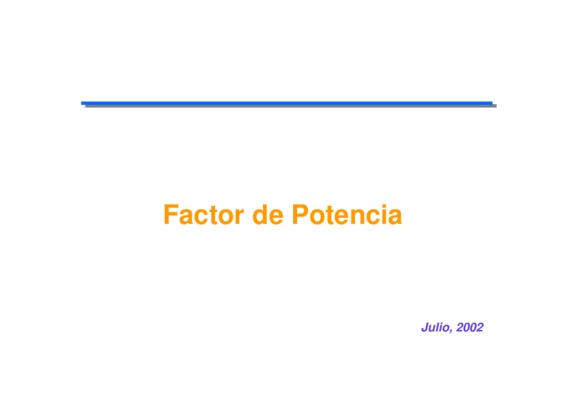 Factor de Potencia

Julio, 2002